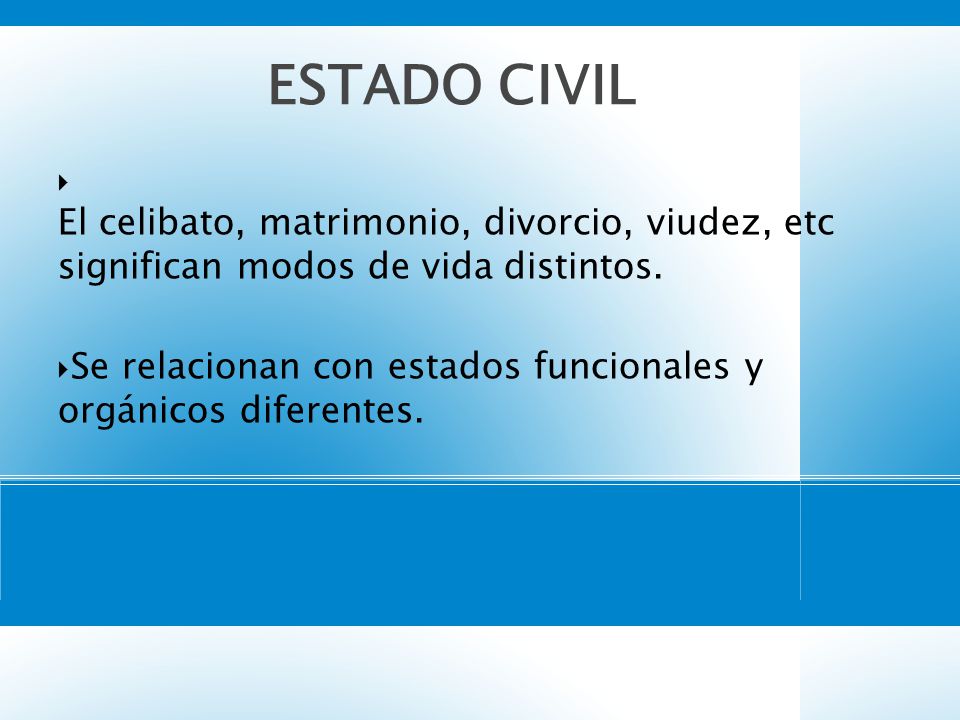 ESTADO CIVIL

El celibato, matrimonio, divorcio, viudez, etc significan modos de vida distintos.

Se relacionan con estados funcionales y orgánicos diferentes.